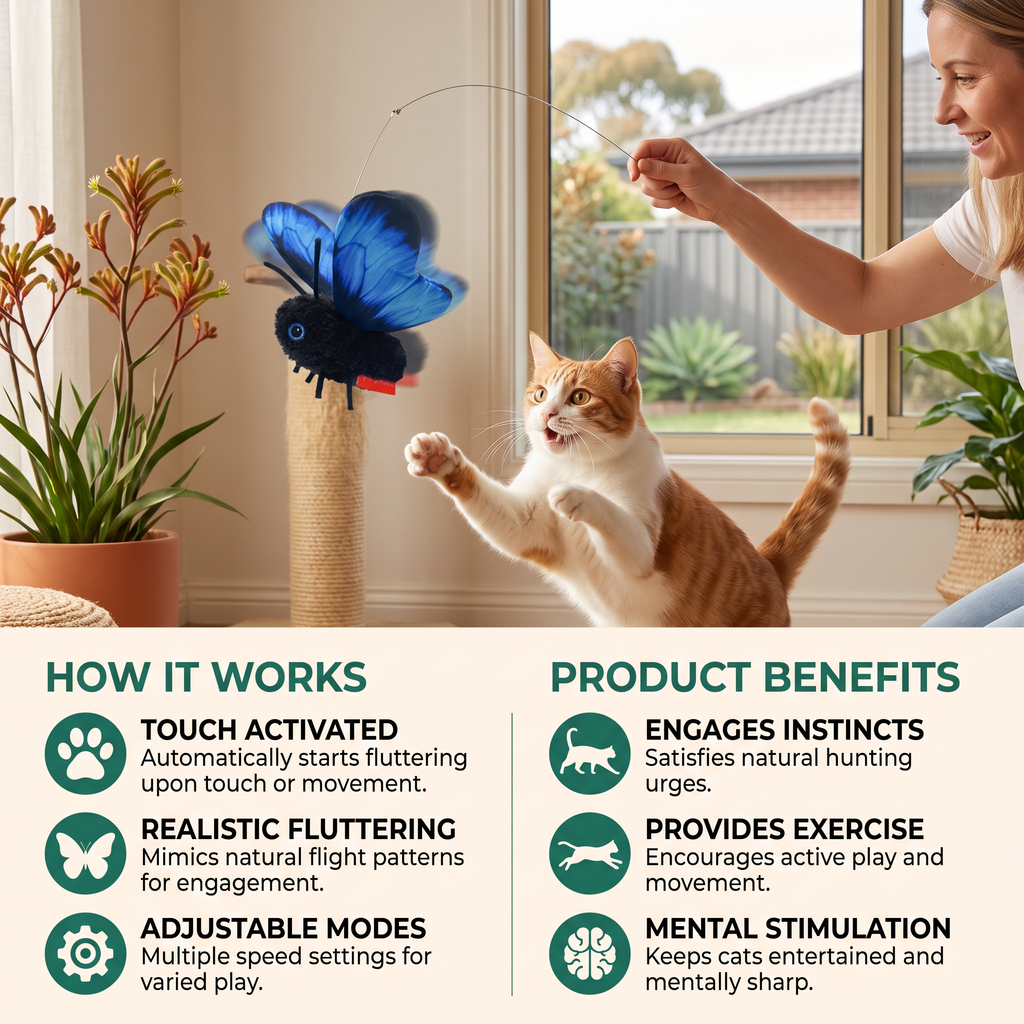 HOW IT WORKS

TOUCH ACTIVATED
Automatically starts fluttering upon touch or movement.

REALISTIC FLUTTERING
Mimics natural flight patterns for engagement.

ADJUSTABLE MODES
Multiple speed settings for varied play.

PRODUCT BENEFITS

ENGAGES INSTINCTS
Satisfies natural hunting urges.

PROVIDES EXERCISE
Encourages active play and movement.

MENTAL STIMULATION
Keeps cats entertained and mentally sharp.